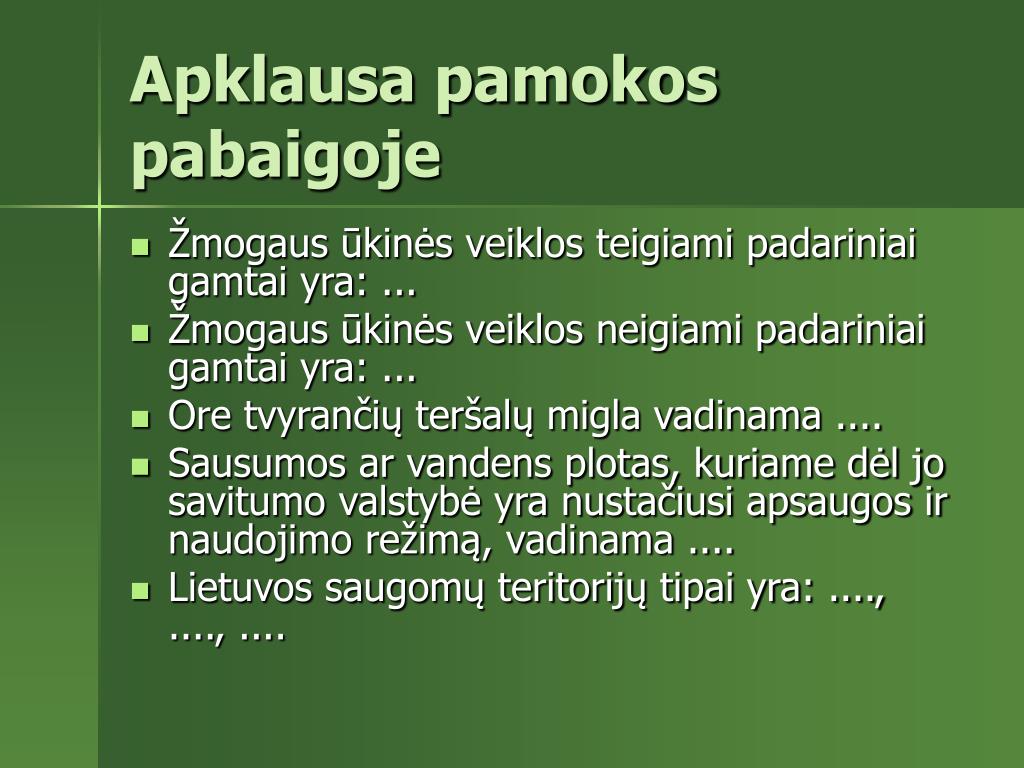 Apklausa pamokos pabaigoje

- Žmogaus ūkinės veiklos teigiami padariniai gamtai yra: ...
- Žmogaus ūkinės veiklos neigiami padariniai gamtai yra: ...
- Ore tvyrančių teršalų migla vadinama ....
- Sausumos ar vandens plotas, kuriame dėl jo savitumo valstybė yra nustačiusi apsaugos ir naudojimo režimą, vadinama ....
- Lietuvos saugomų teritorijų tipai yra: ...., ...., ....